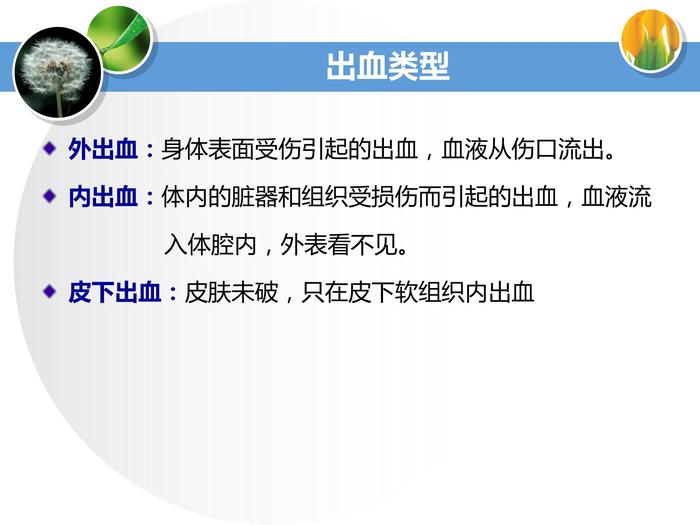 出血类型

外出血：身体表面受伤引起的出血，血液从伤口流出。

内出血：体内的脏器和组织受损伤而引起的出血，血液流入体腔内，外表看不见。

皮下出血：皮肤未破，只在皮下软组织内出血